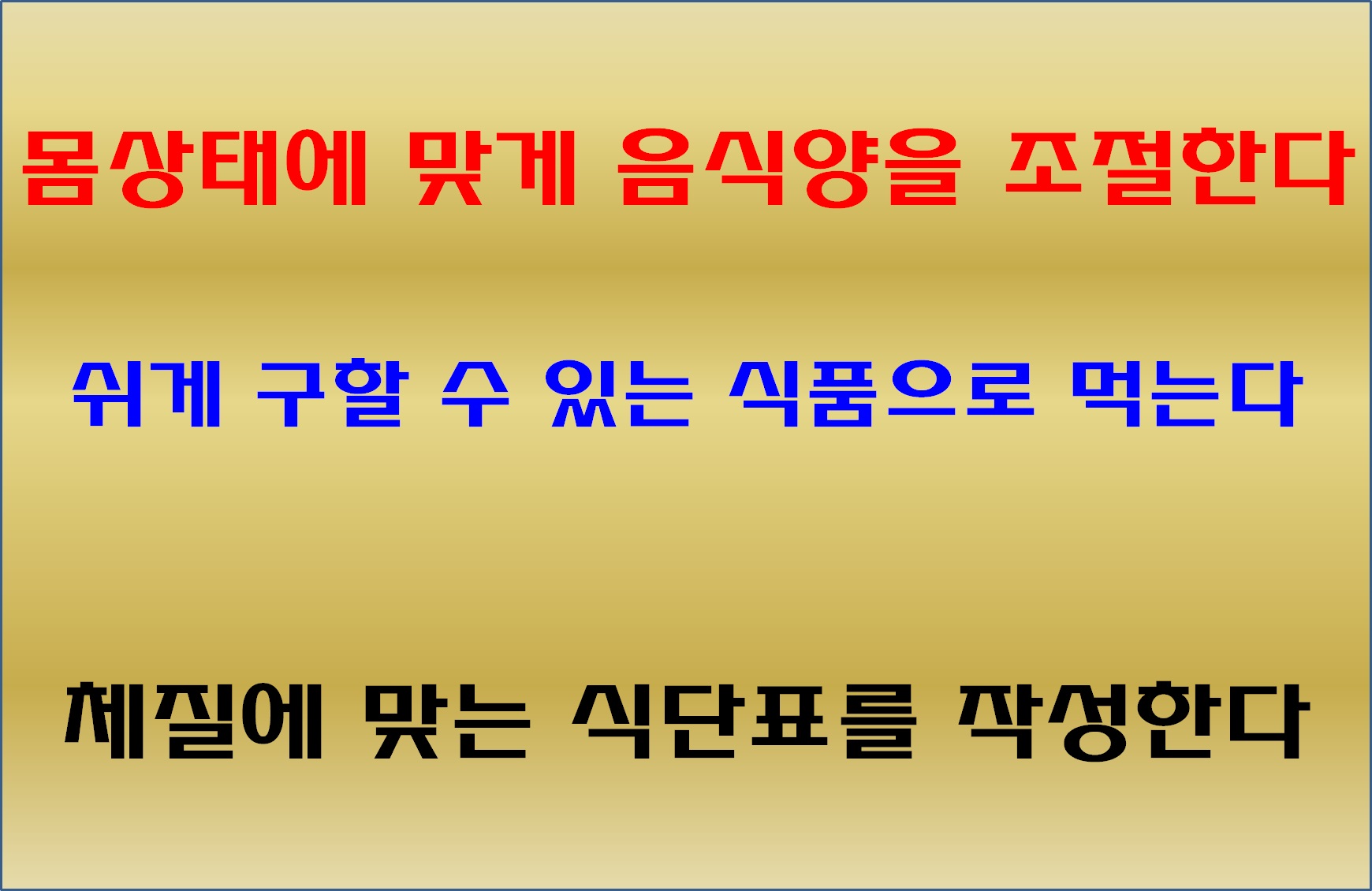 몸상태에 맞게 음식양을 조절한다

쉬게 구할 수 있는 식품으로 먹는다

체질에 맞는 식단표를 작성한다